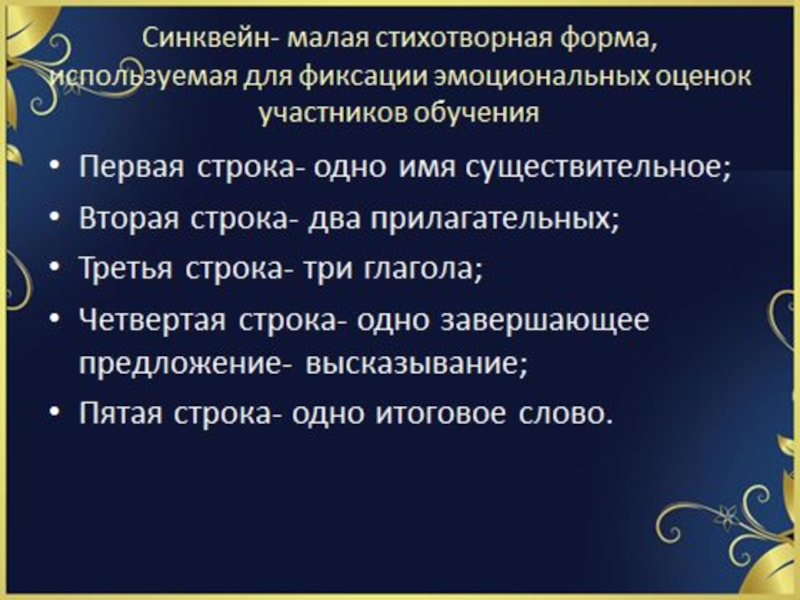 Синквейн- малая стихотворная форма, используемая для фиксации эмоциональных оценок участников обучения

• Первая строка- одно имя существительное;
• Вторая строка- два прилагательных;
• Третья строка- три глагола;
• Четвертая строка- одно завершающее предложение- высказывание;
• Пятая строка- одно итоговое слово.